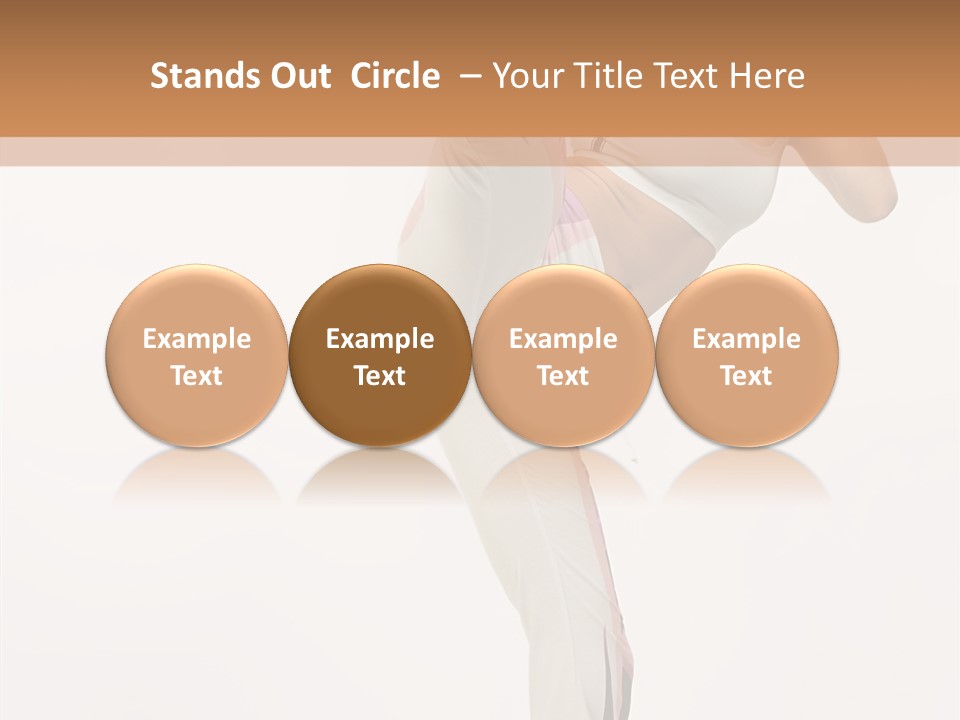 Stands Out Circle – Your Title Text Here

Example Text

Example Text

Example Text

Example Text